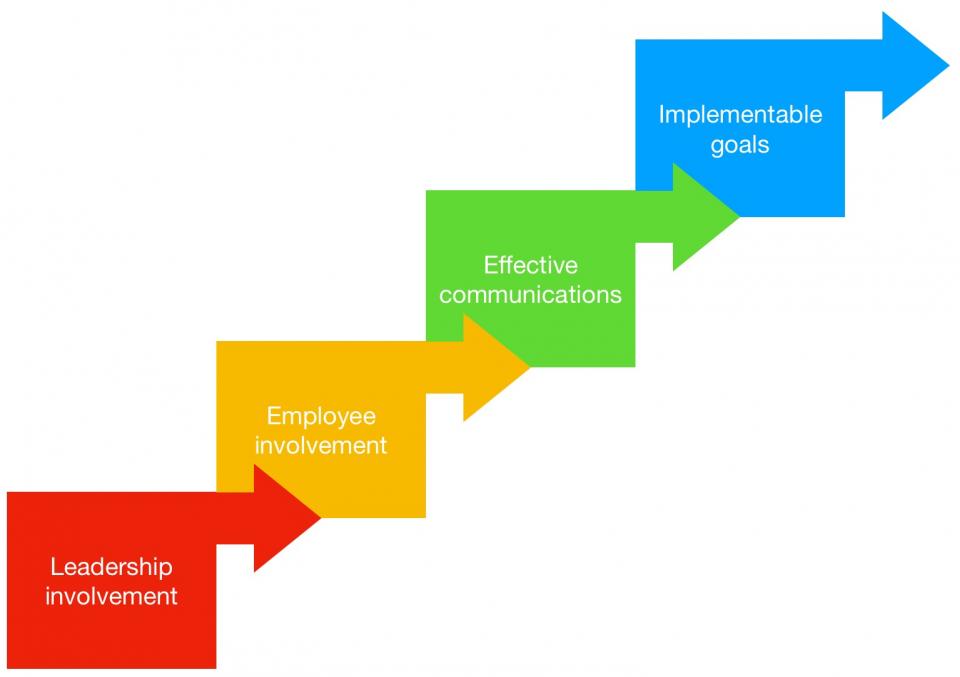 Leadership involvement

Employee involvement

Effective communications

Implementable goals